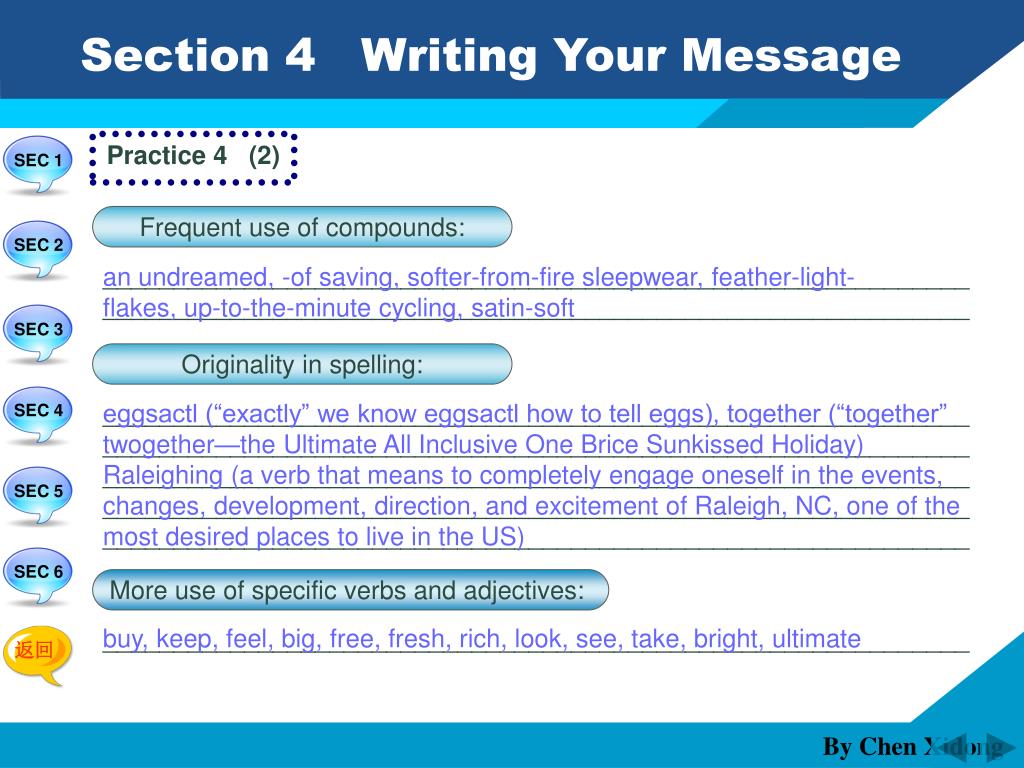 Section 4 Writing Your Message

SEC 1

SEC 2

SEC 3

SEC 4

SEC 5

SEC 6

返回

Practice 4 (2)

Frequent use of compounds:

an undreamed, -of saving, softer-from-fire sleepwear, feather-light-flakes, up-to-the-minute cycling, satin-soft

Originality in spelling:

eggsactl (“exactly” we know eggsactl how to tell eggs), together (“together” twogether—the Ultimate All Inclusive One Brice Sunkissed Holiday) Raleighing (a verb that means to completely engage oneself in the events, changes, development, direction, and excitement of Raleigh, NC, one of the most desired places to live in the US)

More use of specific verbs and adjectives:

buy, keep, feel, big, free, fresh, rich, look, see, take, bright, ultimate

By Chen Xidong